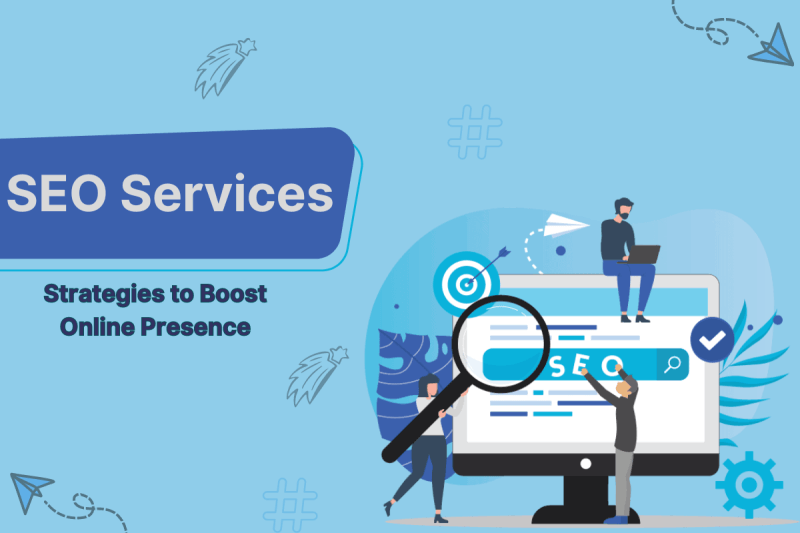 SEO Services

Strategies to Boost Online Presence

SEO